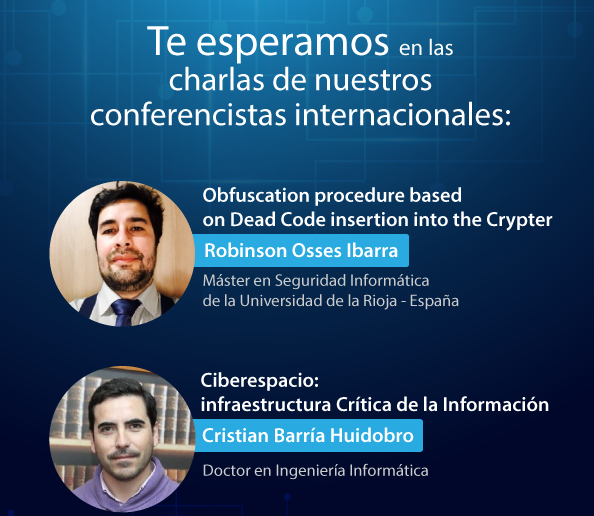 Te esperamos en las charlas de nuestros conferencistas internacionales:

Obfuscation procedure based on Dead Code insertion into the Crypter

Robinson Osses Ibarra

Máster en Seguridad Informática de la Universidad de la Rioja - España

Ciberespacio: infraestructura Crítica de la Información

Cristian Barría Huidobro

Doctor en Ingeniería Informática